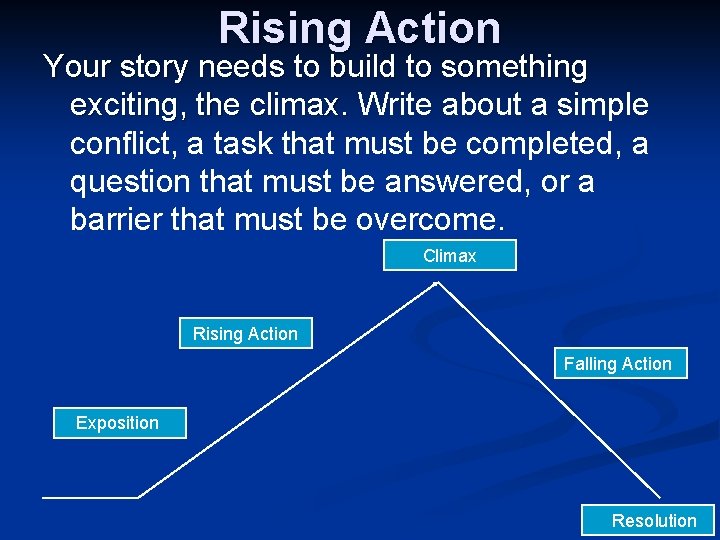 Rising Action

Your story needs to build to something exciting, the climax. Write about a simple conflict, a task that must be completed, a question that must be answered, or a barrier that must be overcome.

Climax

Rising Action

Falling Action

Exposition

Resolution